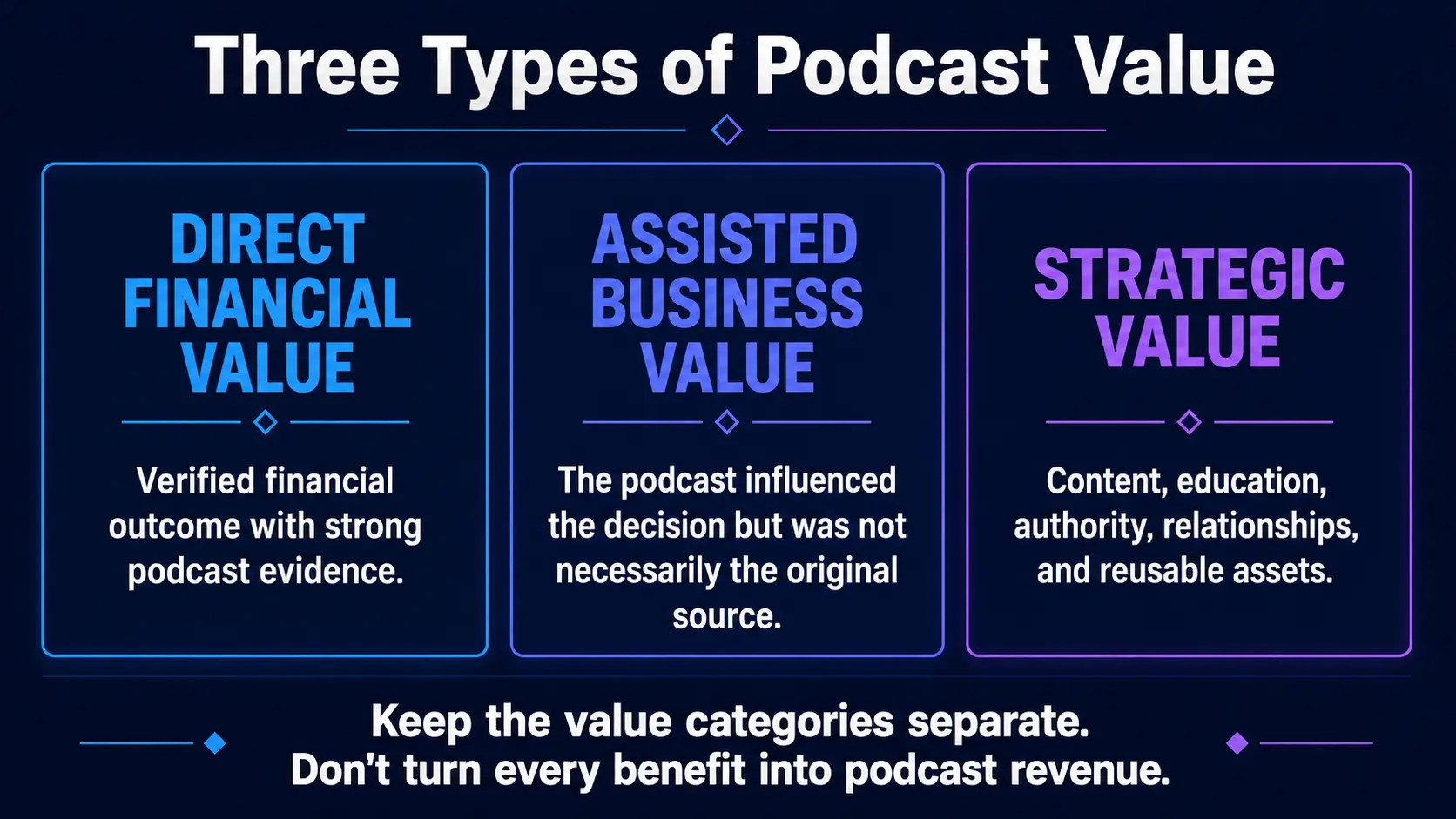 Three Types of Podcast Value

DIRECT FINANCIAL VALUE

Verified financial outcome with strong podcast evidence.

ASSISTED BUSINESS VALUE

The podcast influenced the decision but was not necessarily the original source.

STRATEGIC VALUE

Content, education, authority, relationships, and reusable assets.

Keep the value categories separate.
Don't turn every benefit into podcast revenue.